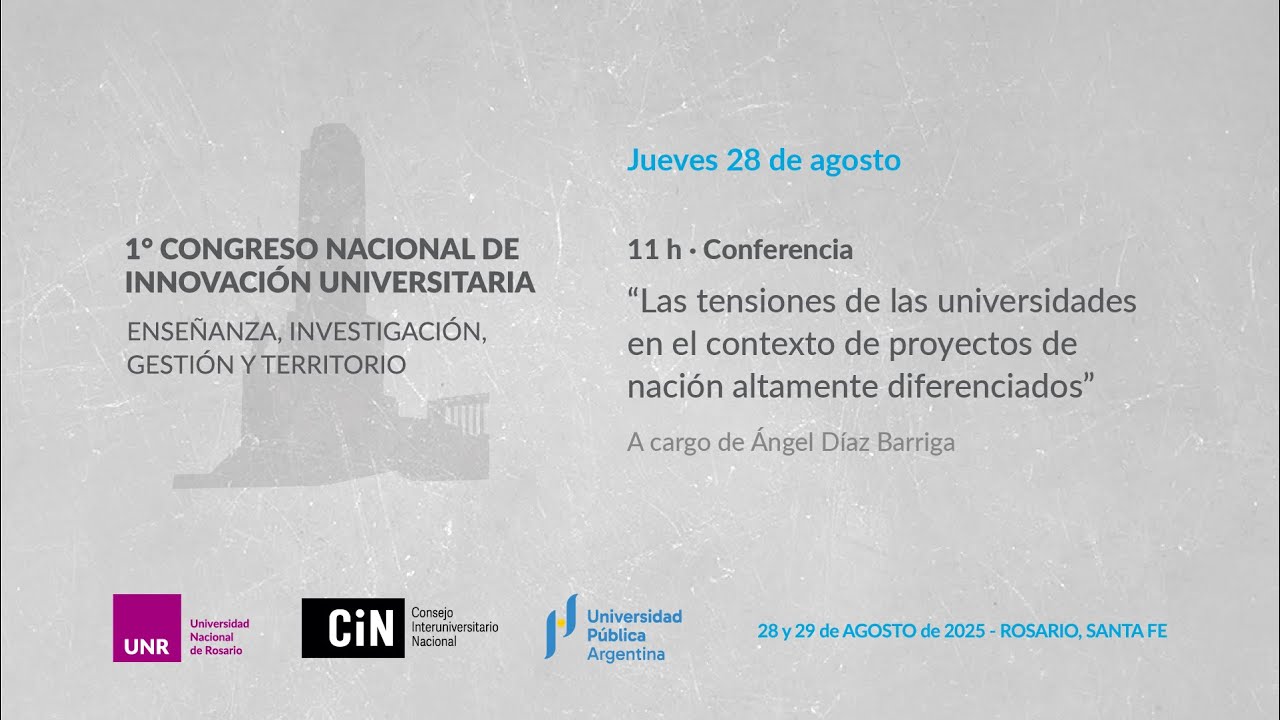 1° CONGRESO NACIONAL DE INNOVACIÓN UNIVERSITARIA

ENSEÑANZA, INVESTIGACIÓN, GESTIÓN Y TERRITORIO

Jueves 28 de agosto

11 h · Conferencia

“Las tensiones de las universidades en el contexto de proyectos de nación altamente diferenciados”

A cargo de Ángel Díaz Barriga

UNR Universidad Nacional de Rosario

CiN Consejo Interuniversitario Nacional

Universidad Pública Argentina

28 y 29 de AGOSTO de 2025 - ROSARIO, SANTA FE